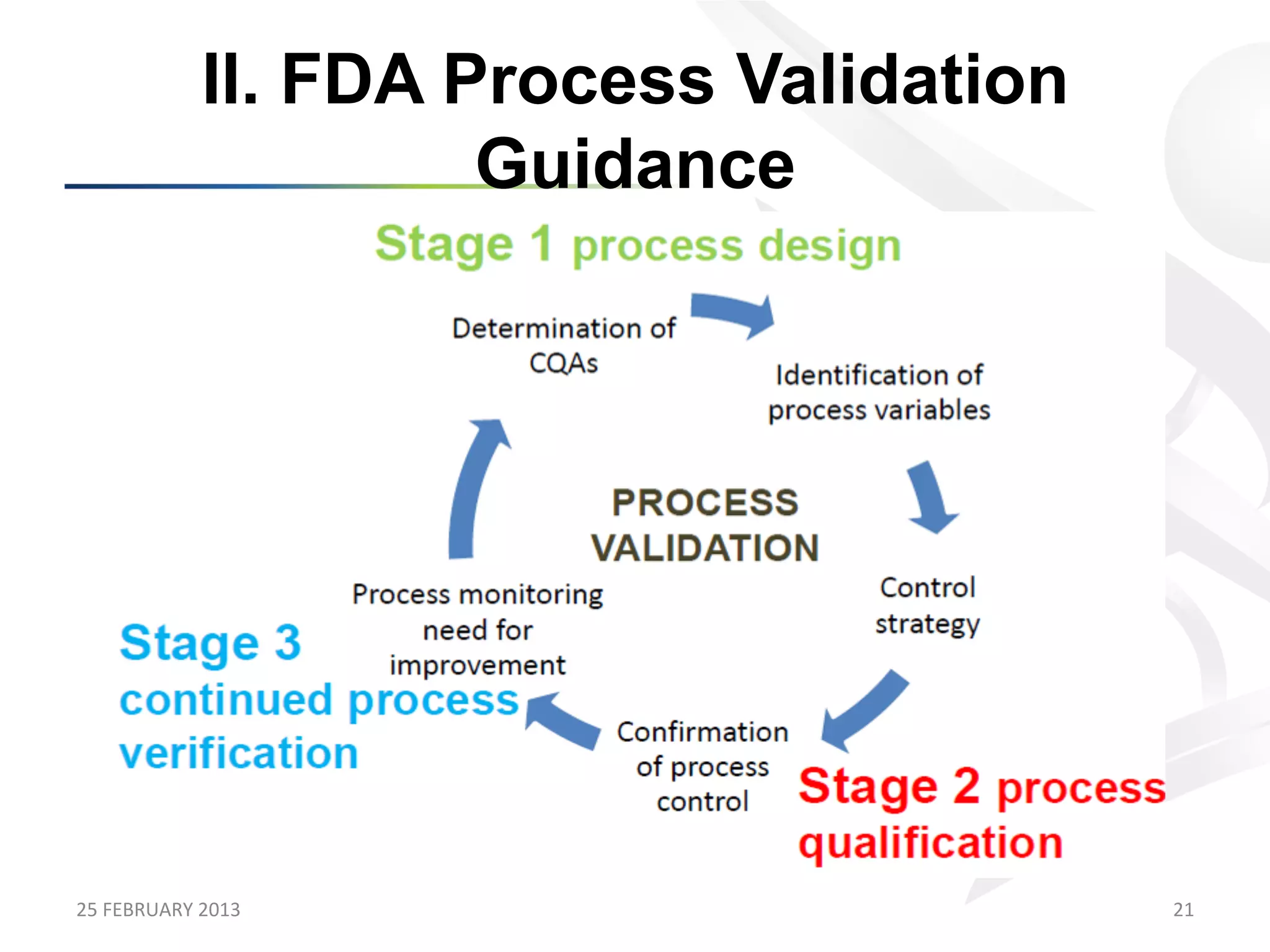 II. FDA Process Validation Guidance

Stage 1 process design

Determination of CQAs

Identification of process variables

PROCESS VALIDATION

Control strategy

Confirmation of process control

Stage 2 process qualification

Process monitoring need for improvement

Stage 3 continued process verification

25 FEBRUARY 2013

21